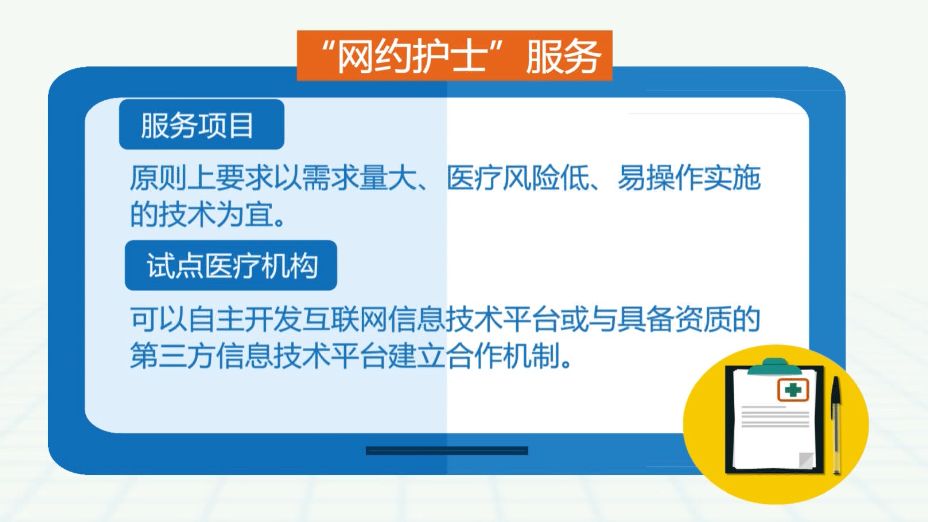 “网约护士”服务

服务项目

原则上要求以需求量大、医疗风险低、易操作实施的技术为宜。

试点医疗机构

可以自主开发互联网信息技术平台或与具备资质的第三方信息技术平台建立合作机制。